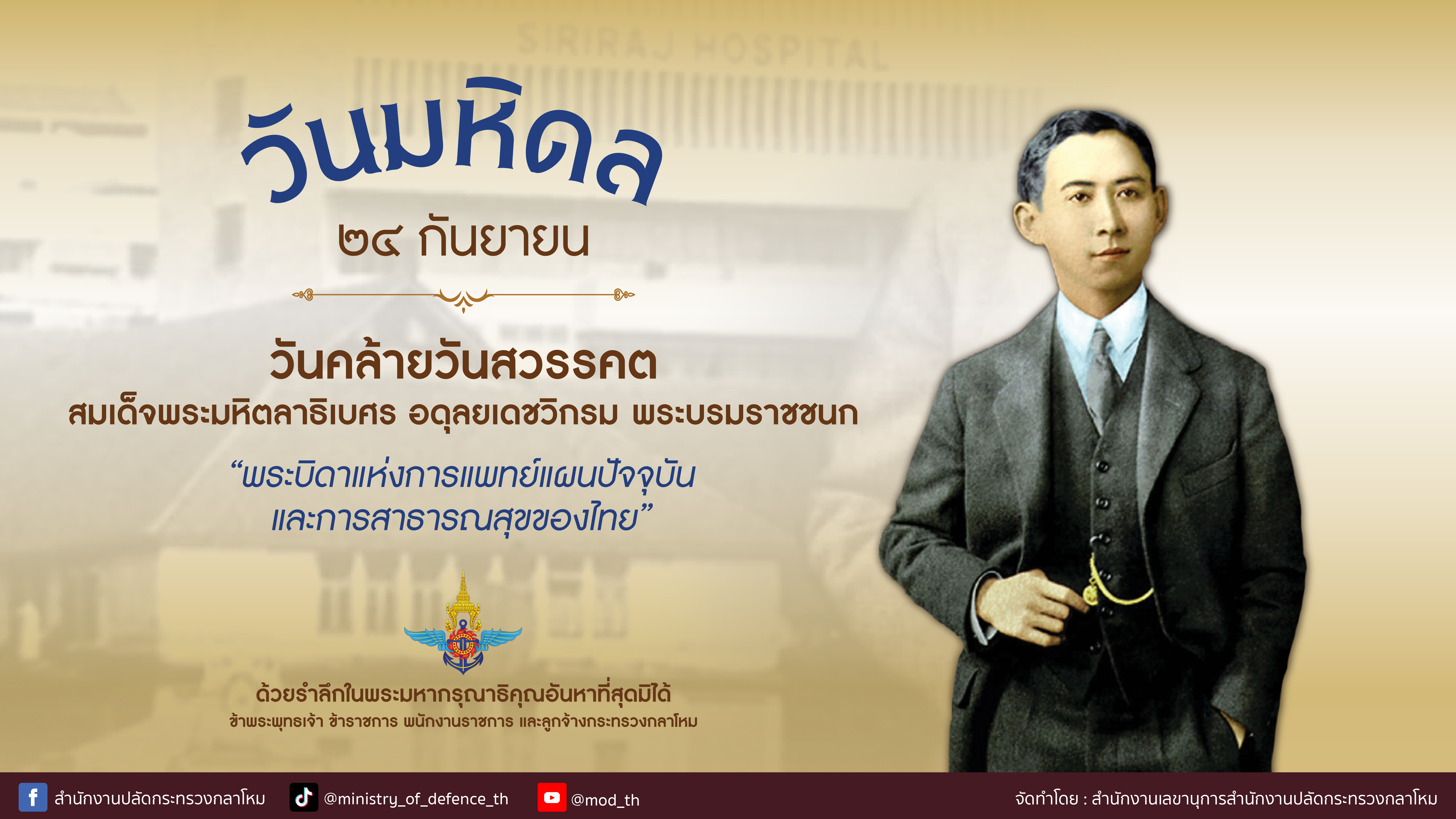 SIRIRAJ HOSPITAL

วันมหิดล

๒๔ กันยายน

วันคล้ายวันสวรรคต
สมเด็จพระมหิตลาธิเบศร อดุลยเดชวิกรม พระบรมราชชนก

“พระบิดาแห่งการแพทย์แผนปัจจุบัน
และการสาธารณสุขของไทย”

ด้วยรำลึกในพระมหากรุณาธิคุณอันหาที่สุดมิได้
ข้าพระพุทธเจ้า ข้าราชการ พนักงานราชการ และลูกจ้างกระทรวงกลาโหม

สำนักงานปลัดกระทรวงกลาโหม @ministry_of_defence_th @mod_th จัดทำโดย : สำนักงานเลขานุการสำนักงานปลัดกระทรวงกลาโหม